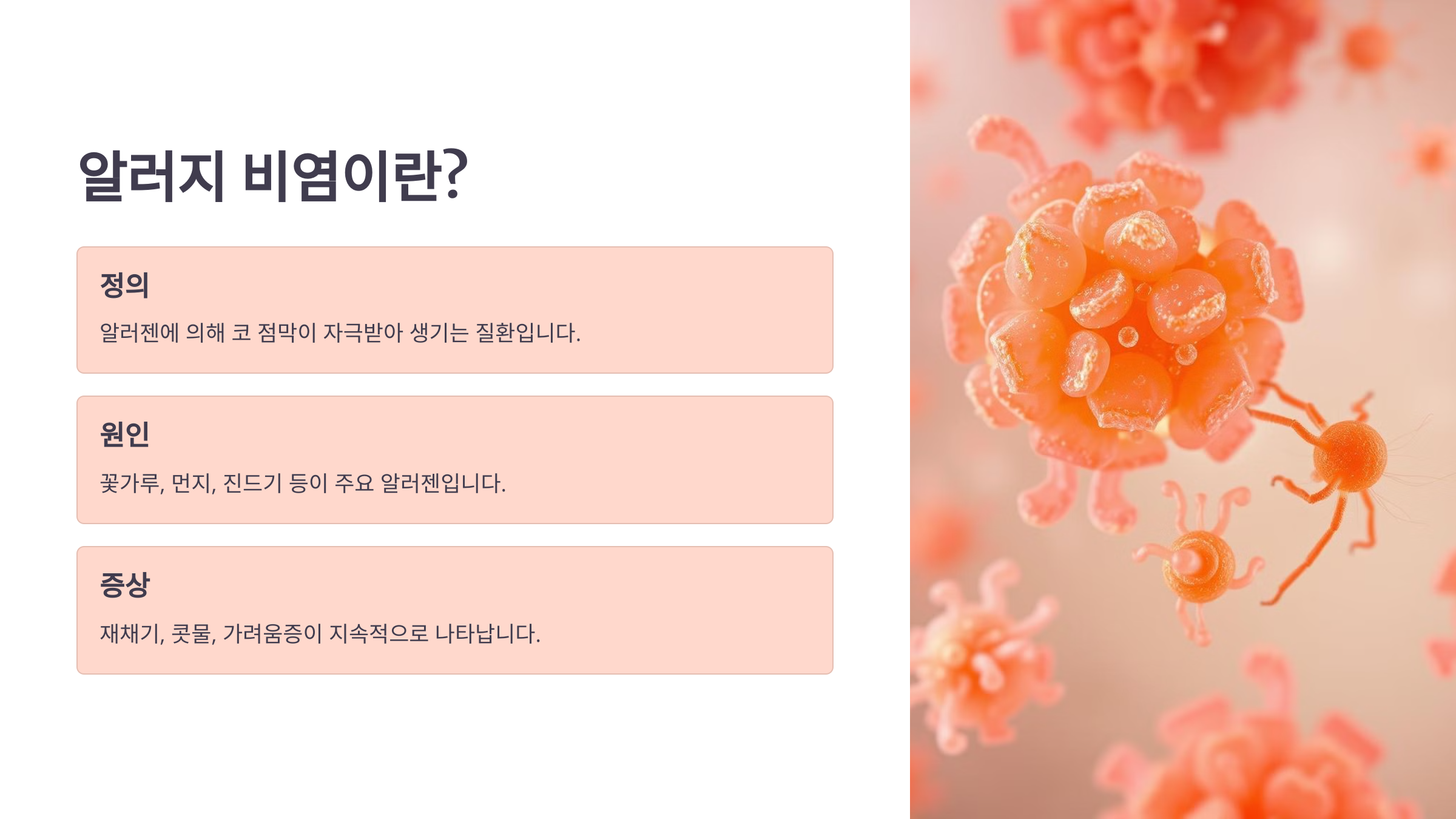 알러지 비염이란?

정의

알러젠에 의해 코 점막이 자극받아 생기는 질환입니다.

원인

꽃가루, 먼지, 진드기 등이 주요 알러젠입니다.

증상

재채기, 콧물, 가려움증이 지속적으로 나타납니다.